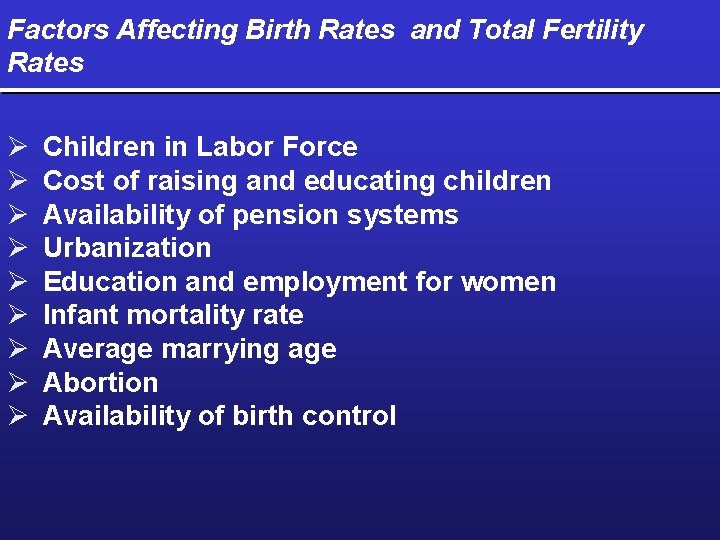 Factors Affecting Birth Rates and Total Fertility Rates

➢ Children in Labor Force
➢ Cost of raising and educating children
➢ Availability of pension systems
➢ Urbanization
➢ Education and employment for women
➢ Infant mortality rate
➢ Average marrying age
➢ Abortion
➢ Availability of birth control